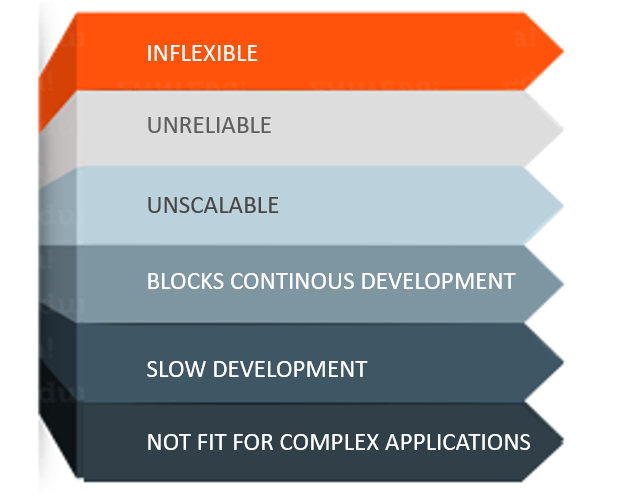 INFLEXIBLE

UNRELIABLE

UNSCALABLE

BLOCKS CONTINOUS DEVELOPMENT

SLOW DEVELOPMENT

NOT FIT FOR COMPLEX APPLICATIONS